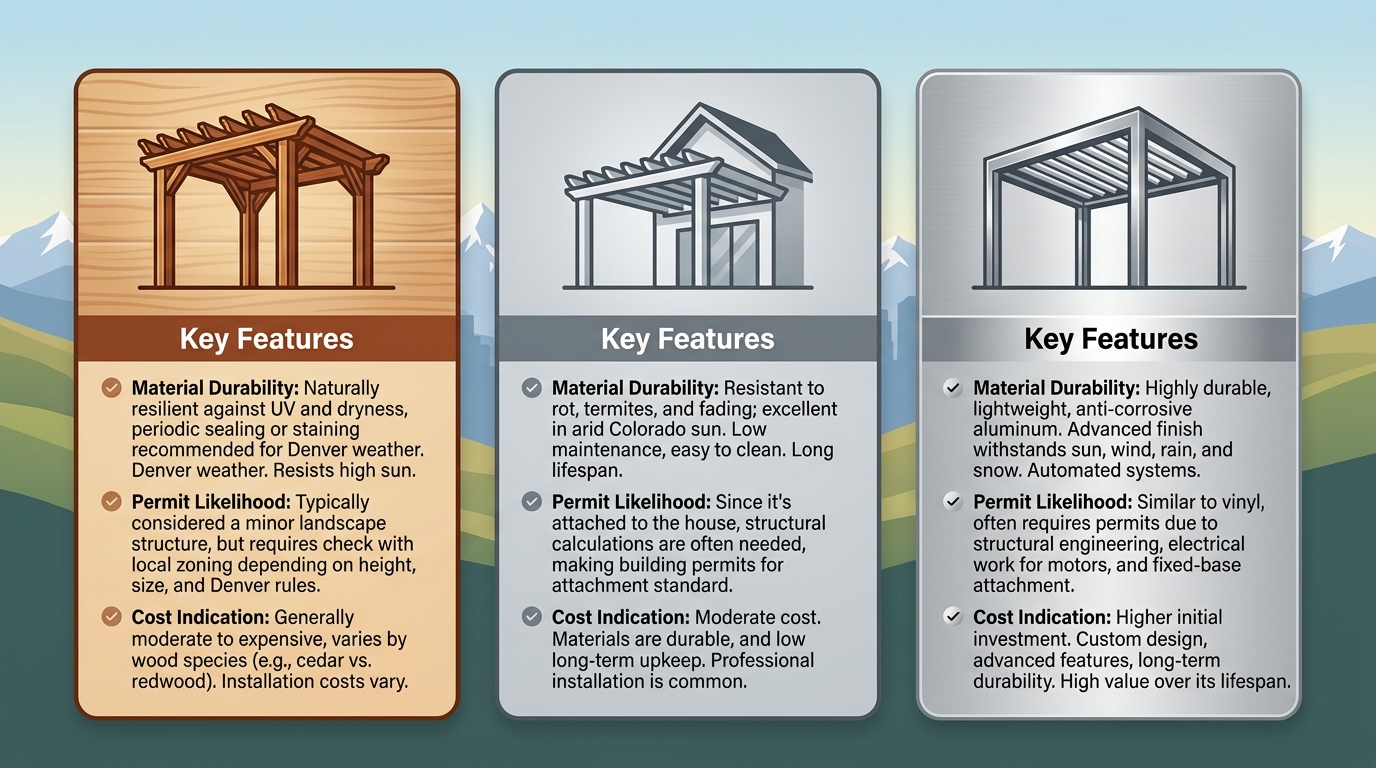 Key Features

Material Durability: Naturally resilient against UV and dryness, periodic sealing or staining recommended for Denver weather. Denver weather. Resists high sun.

Permit Likelihood: Typically considered a minor landscape structure, but requires check with local zoning depending on height, size, and Denver rules.

Cost Indication: Generally moderate to expensive, varies by wood species (e.g., cedar vs. redwood). Installation costs vary.

Key Features

Material Durability: Resistant to rot, termites, and fading; excellent in arid Colorado sun. Low maintenance, easy to clean. Long lifespan.

Permit Likelihood: Since it's attached to the house, structural calculations are often needed, making building permits for attachment standard.

Cost Indication: Moderate cost. Materials are durable, and low long-term upkeep. Professional installation is common.

Key Features

Material Durability: Highly durable, lightweight, anti-corrosive aluminum. Advanced finish withstands sun, wind, rain, and snow. Automated systems.

Permit Likelihood: Similar to vinyl, often requires permits due to structural engineering, electrical work for motors, and fixed-base attachment.

Cost Indication: Higher initial investment. Custom design, advanced features, long-term durability. High value over its lifespan.